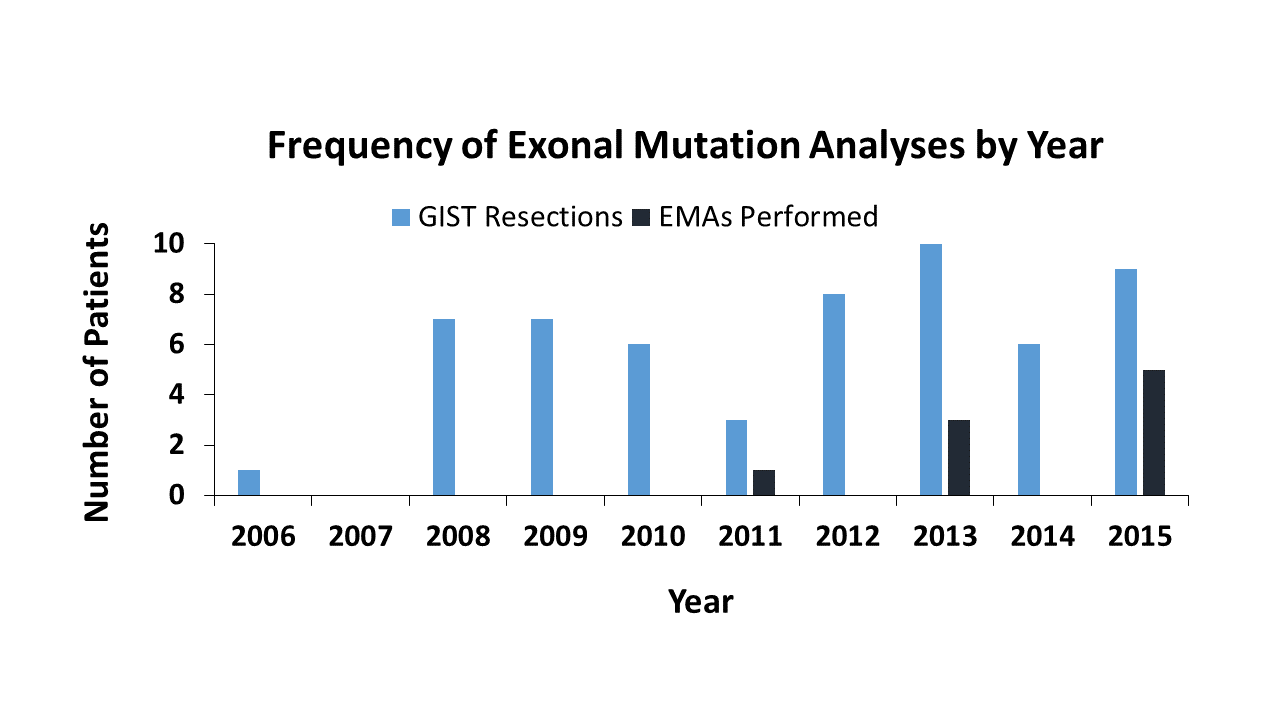 Frequency of Exonal Mutation Analyses by Year

GIST Resections EMAs Performed

Number of Patients

10
8
6
4
2
0

2006 2007 2008 2009 2010 2011 2012 2013 2014 2015

Year